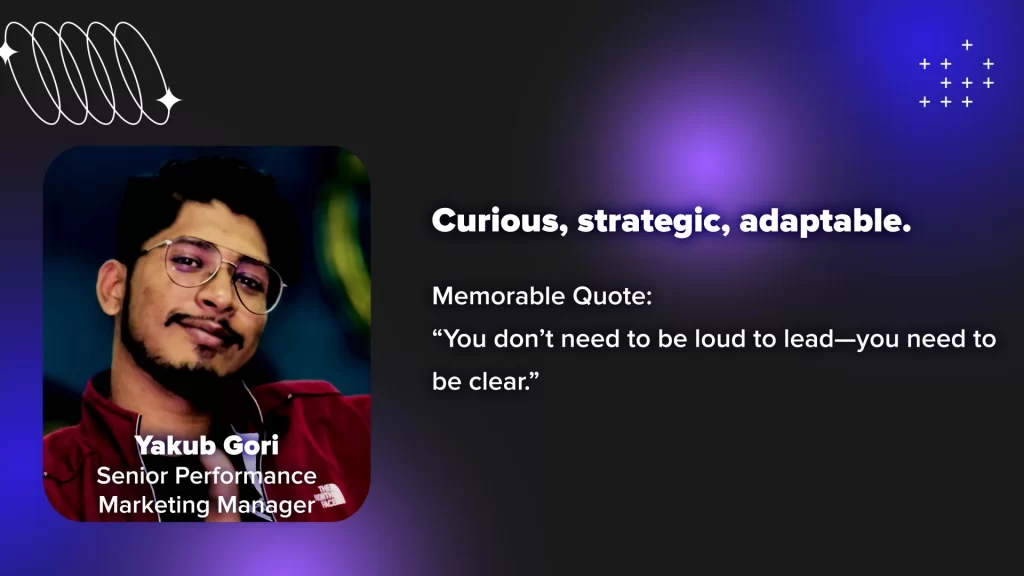 Yakub Gori
Senior Performance Marketing Manager

Curious, strategic, adaptable.

Memorable Quote:
“You don’t need to be loud to lead—you need to be clear.”